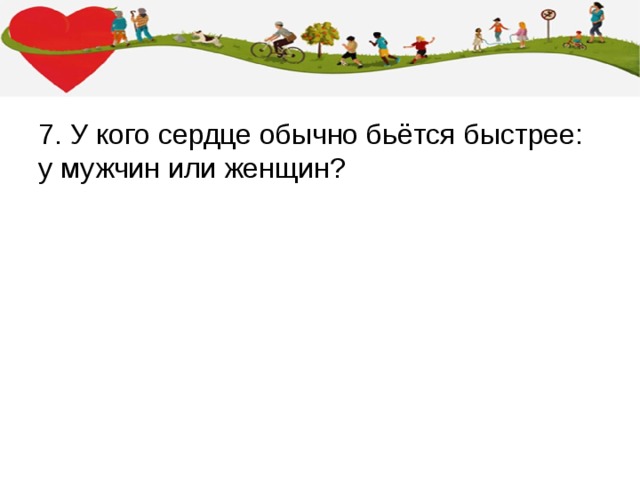 7. У кого сердце обычно бьётся быстрее: у мужчин или женщин?